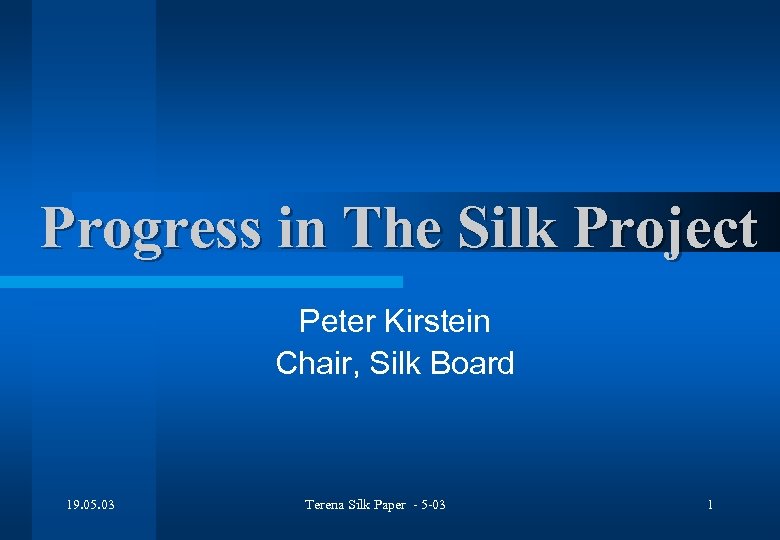 Progress in The Silk Project

Peter Kirstein
Chair, Silk Board

19.05.03

Terena Silk Paper - 5-03

1